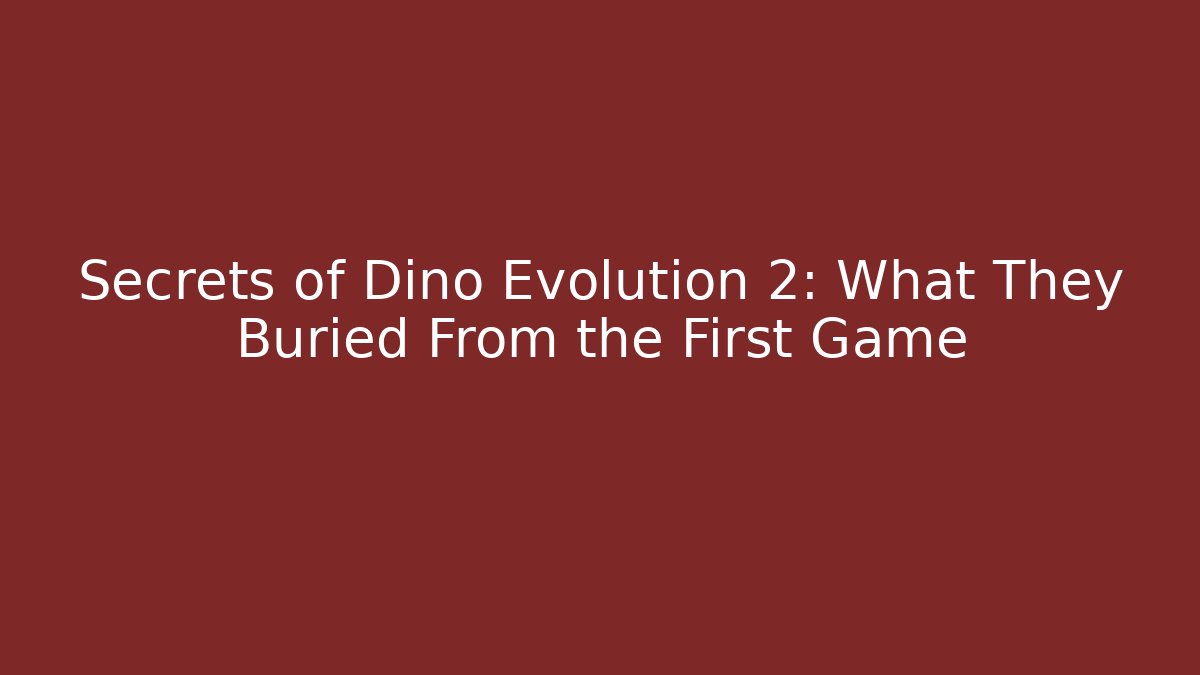 Secrets of Dino Evolution 2: What They Buried From the First Game